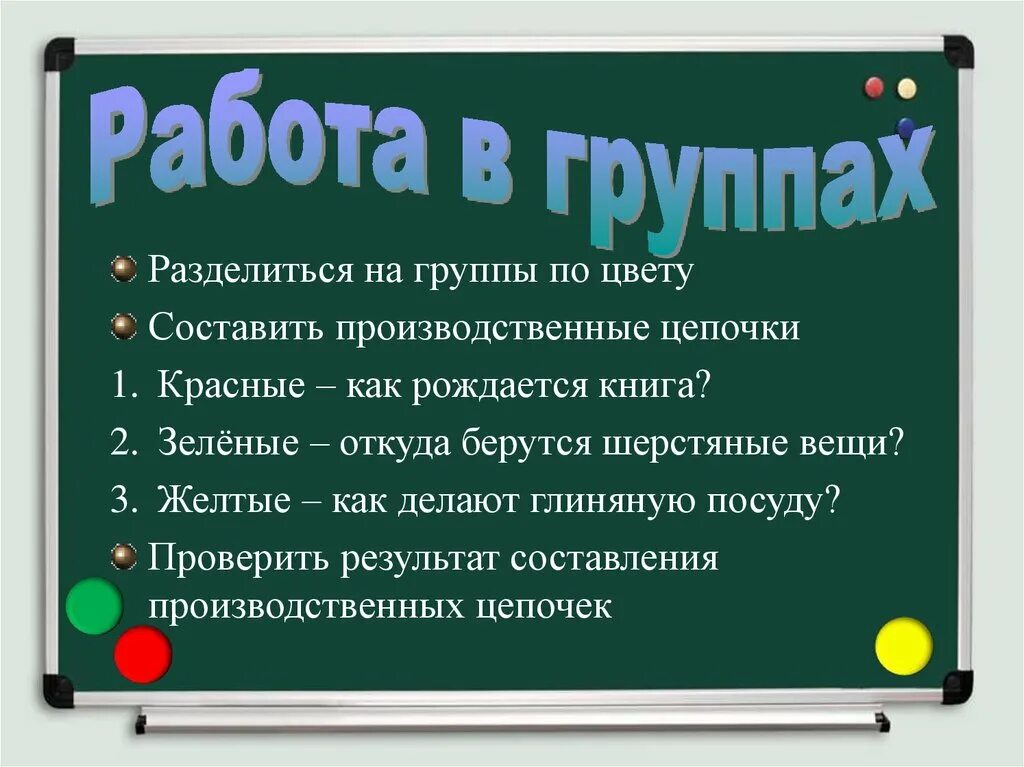 Работа в группах

Разделиться на группы по цвету

Составить производственные цепочки

1. Красные – как рождается книга?

2. Зелёные – откуда берутся шерстяные вещи?

3. Желтые – как делают глиняную посуду?

Проверить результат составления производственных цепочек